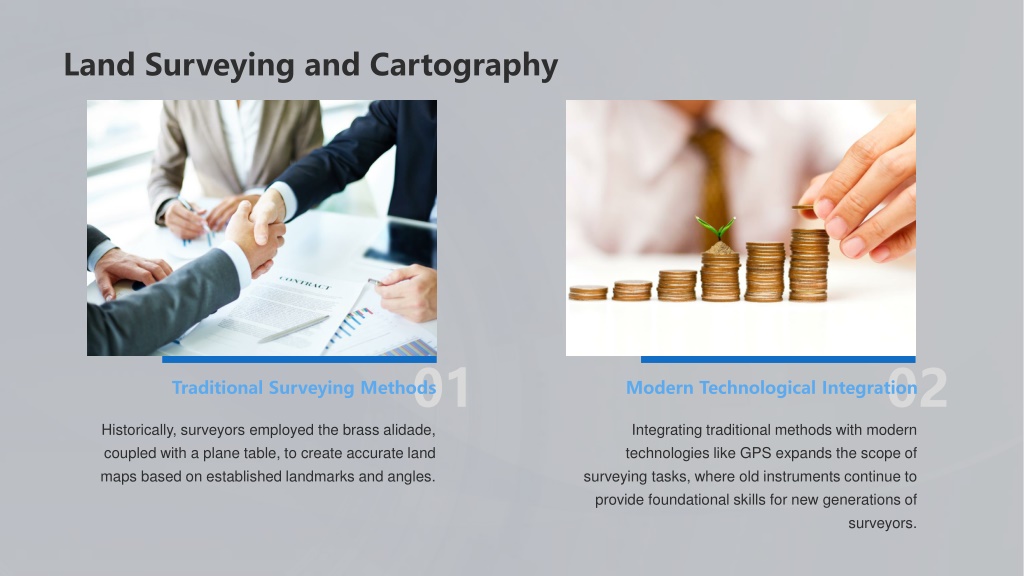 Land Surveying and Cartography

CONTRACT

Traditional Surveying Methods 01

Historically, surveyors employed the brass alidade, coupled with a plane table, to create accurate land maps based on established landmarks and angles.

Modern Technological Integration 02

Integrating traditional methods with modern technologies like GPS expands the scope of surveying tasks, where old instruments continue to provide foundational skills for new generations of surveyors.